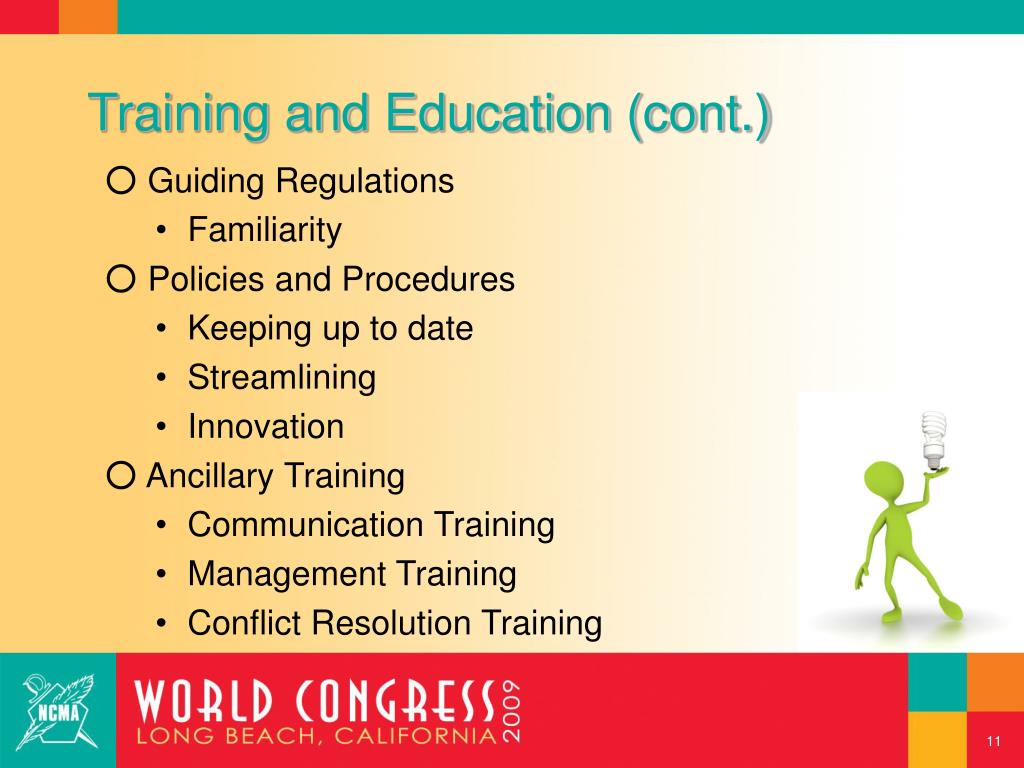 Training and Education (cont.)

○ Guiding Regulations
• Familiarity
○ Policies and Procedures
• Keeping up to date
• Streamlining
• Innovation
○ Ancillary Training
• Communication Training
• Management Training
• Conflict Resolution Training

NCMA

WORLD CONGRESS 2009
LONG BEACH, CALIFORNIA

11